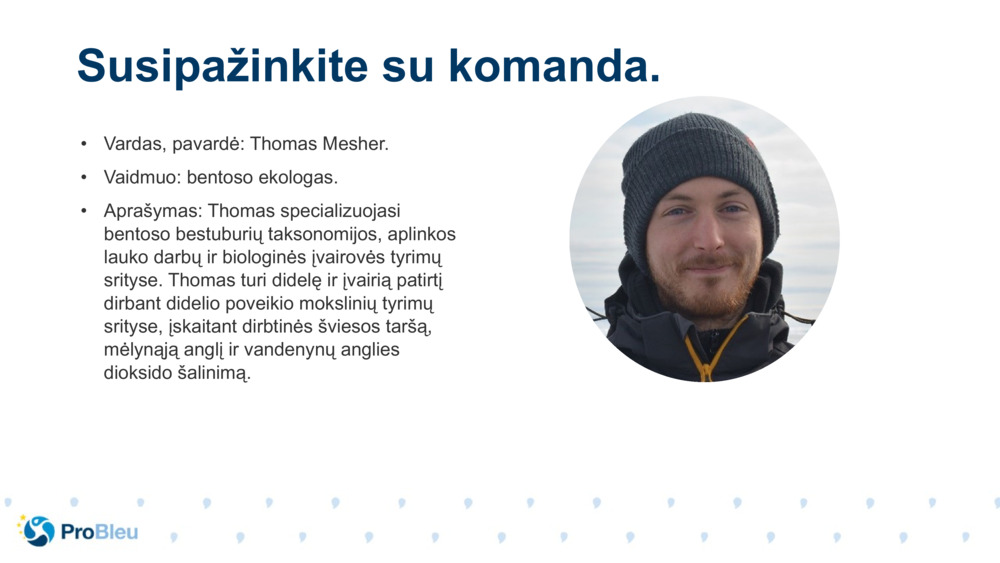 Susipažinkite su komanda.

• Vardas, pavardė: Thomas Mesher.

• Vaidmuo: bentoso ekologas.

• Aprašymas: Thomas specializuojasi bentoso bestuburių taksonomijos, aplinkos lauko darbų ir biologinės įvairovės tyrimų srityse. Thomas turi didelę ir įvairią patirtį dirbant didelio poveikio mokslinių tyrimų srityse, įskaitant dirbtinės šviesos taršą, mėlynąją anglį ir vandenynų anglies dioksido šalinimą.

ProBleu